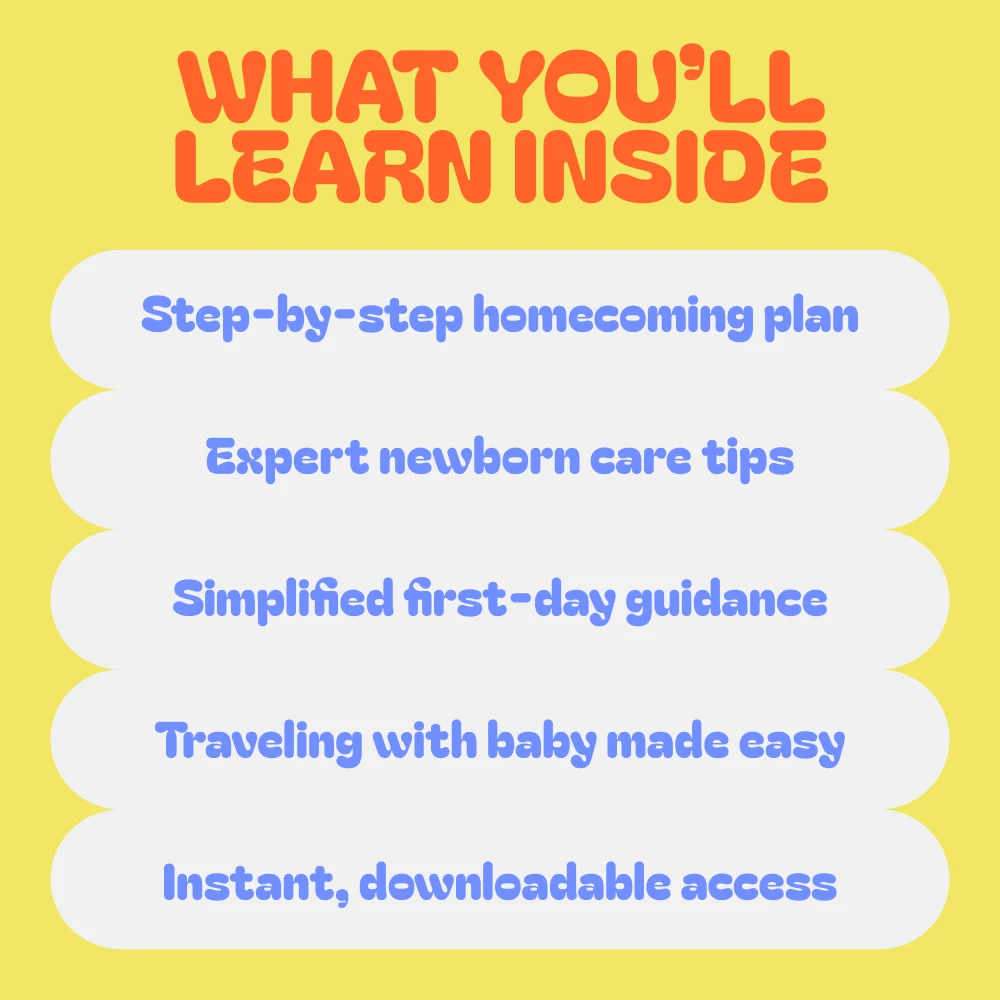 WHAT YOU'LL LEARN INSIDE

Step-by-step homecoming plan

Expert newborn care tips

Simplified first-day guidance

Traveling with baby made easy

Instant, downloadable access